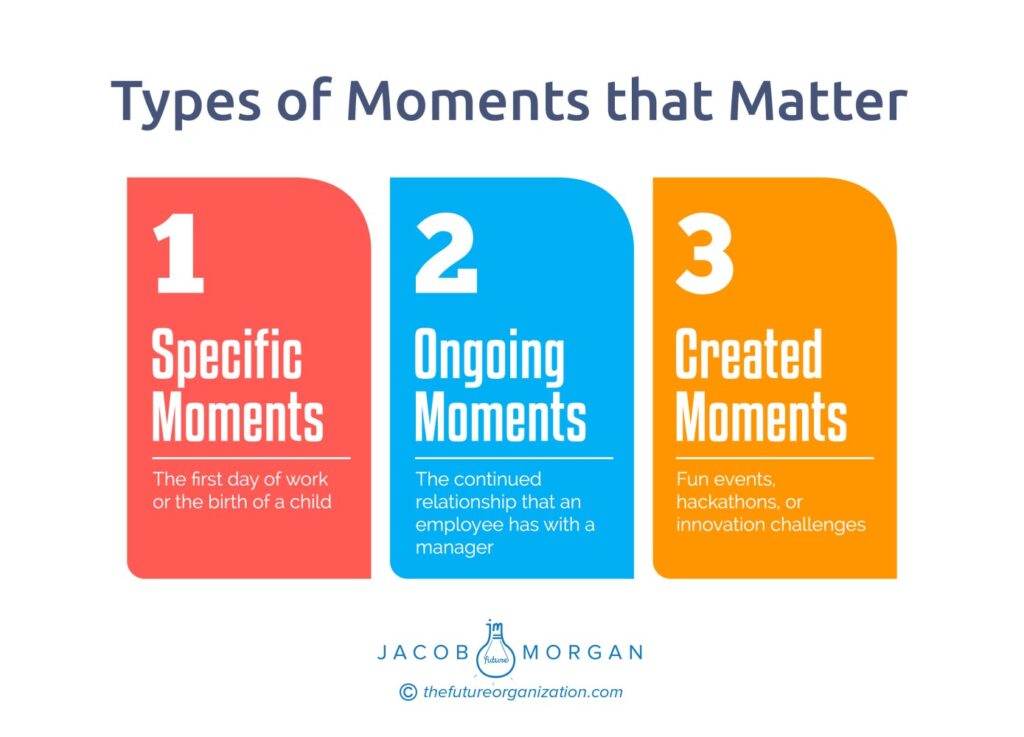 Types of Moments that Matter

1

Specific Moments

The first day of work or the birth of a child

2

Ongoing Moments

The continued relationship that an employee has with a manager

3

Created Moments

Fun events, hackathons, or innovation challenges

JACOB jm future MORGAN

© thefutureorganization.com